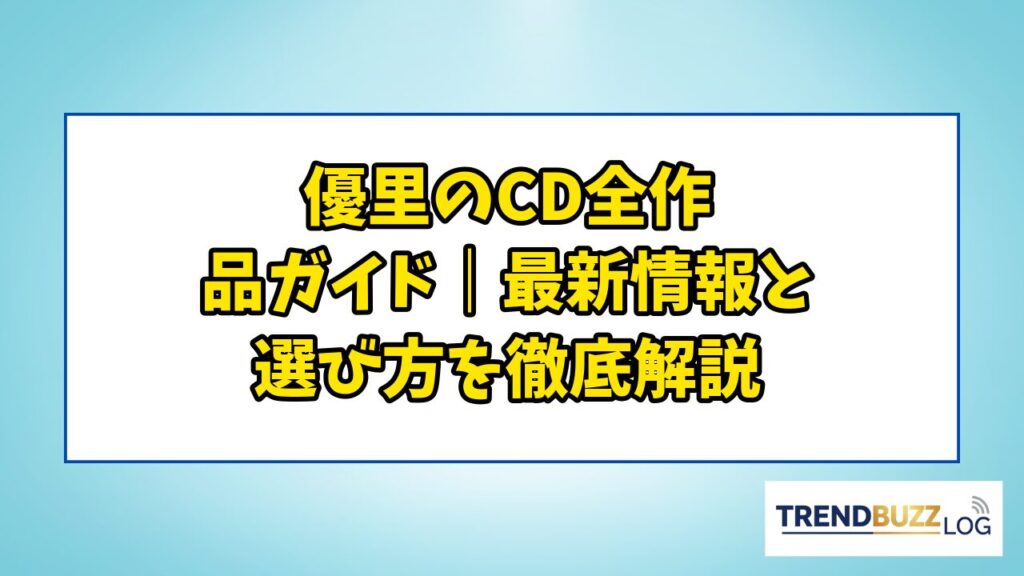 優里のCD全作品ガイド｜最新情報と選び方を徹底解説

TRENDBUZZ LOG